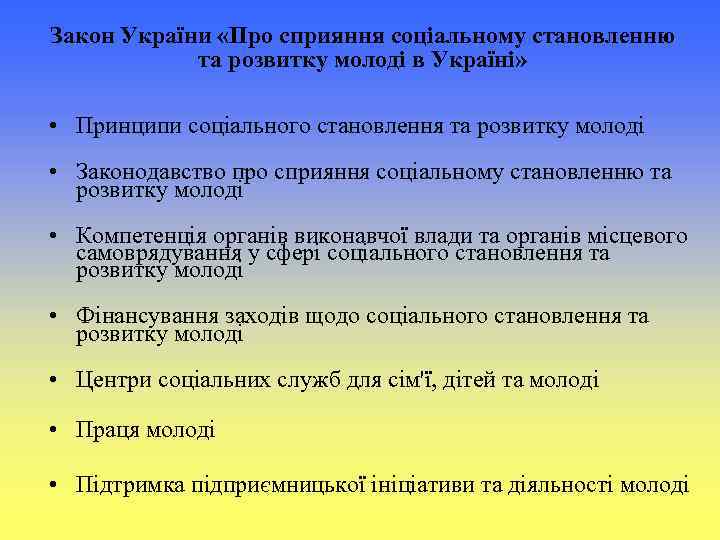 Закон України «Про сприяння соціальному становленню та розвитку молоді в Україні»

• Принципи соціального становлення та розвитку молоді

• Законодавство про сприяння соціальному становленню та розвитку молоді

• Компетенція органів виконавчої влади та органів місцевого самоврядування у сфері соціального становлення та розвитку молоді

• Фінансування заходів щодо соціального становлення та розвитку молоді

• Центри соціальних служб для сім'ї, дітей та молоді

• Праця молоді

• Підтримка підприємницької ініціативи та діяльності молоді